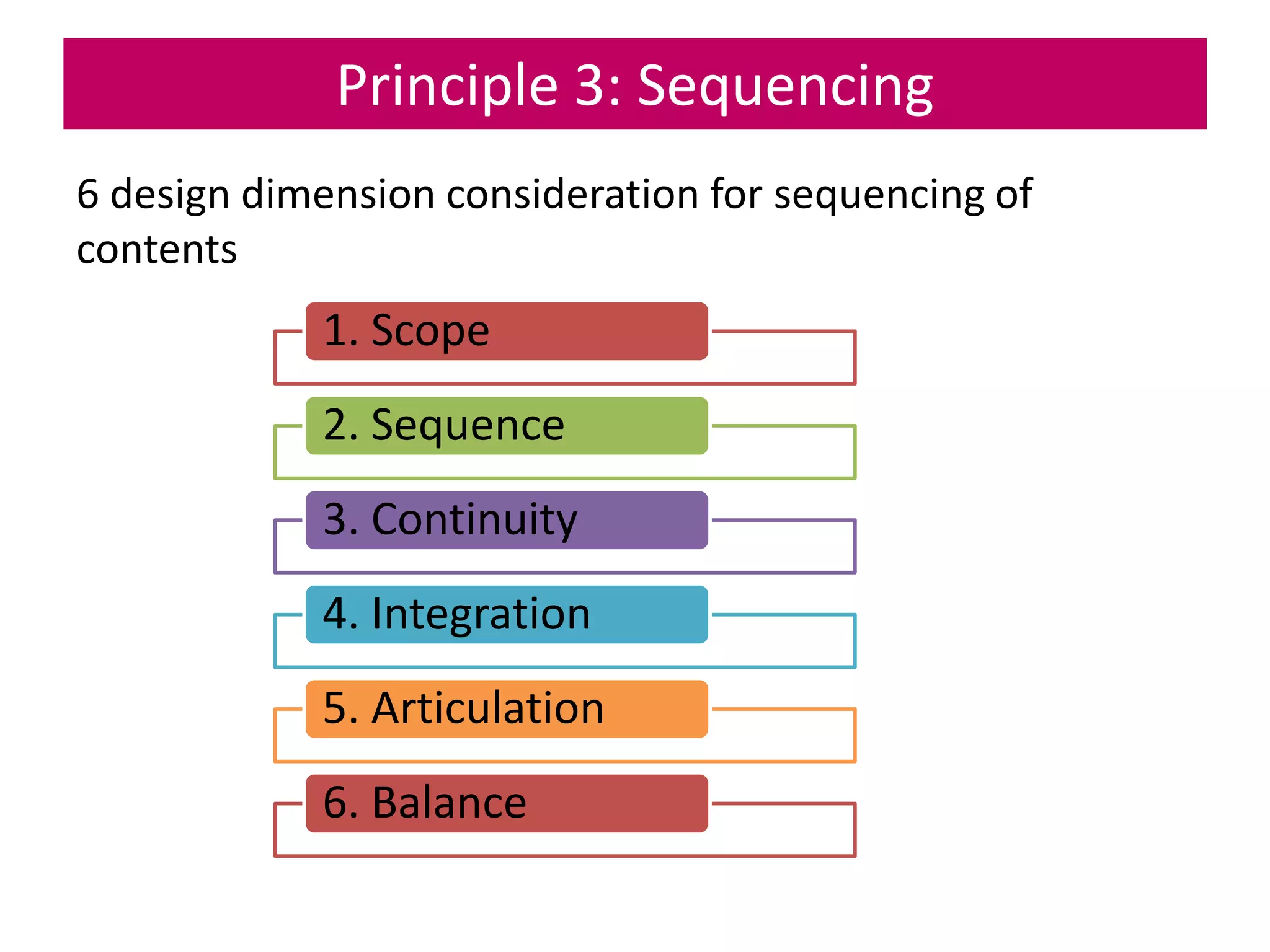 Principle 3: Sequencing

6 design dimension consideration for sequencing of contents

1. Scope

2. Sequence

3. Continuity

4. Integration

5. Articulation

6. Balance